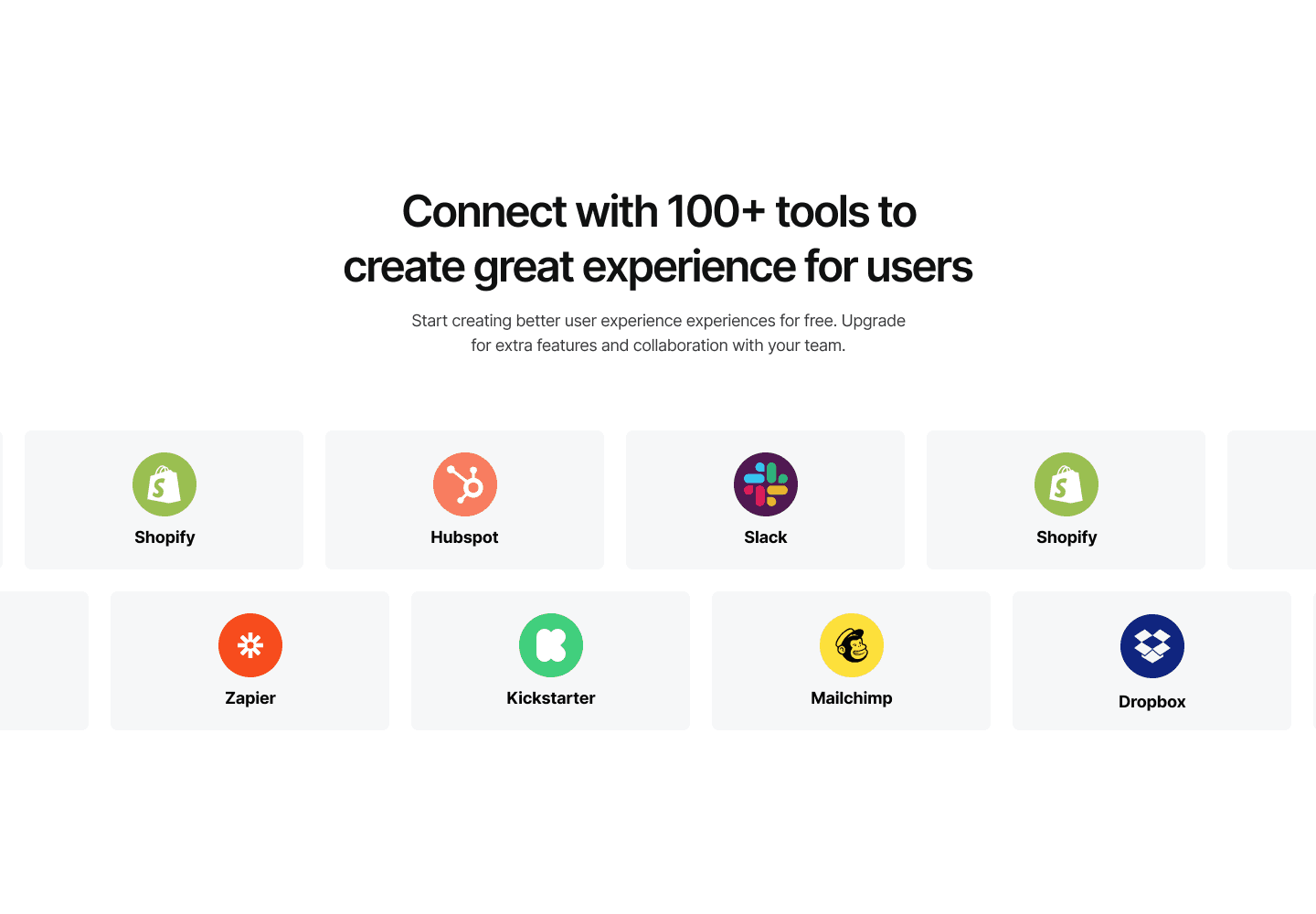 Connect with 100+ tools to create great experience for users

Start creating better user experience experiences for free. Upgrade for extra features and collaboration with your team.

Shopify

Hubspot

Slack

Shopify

Zapier

Kickstarter

Mailchimp

Dropbox